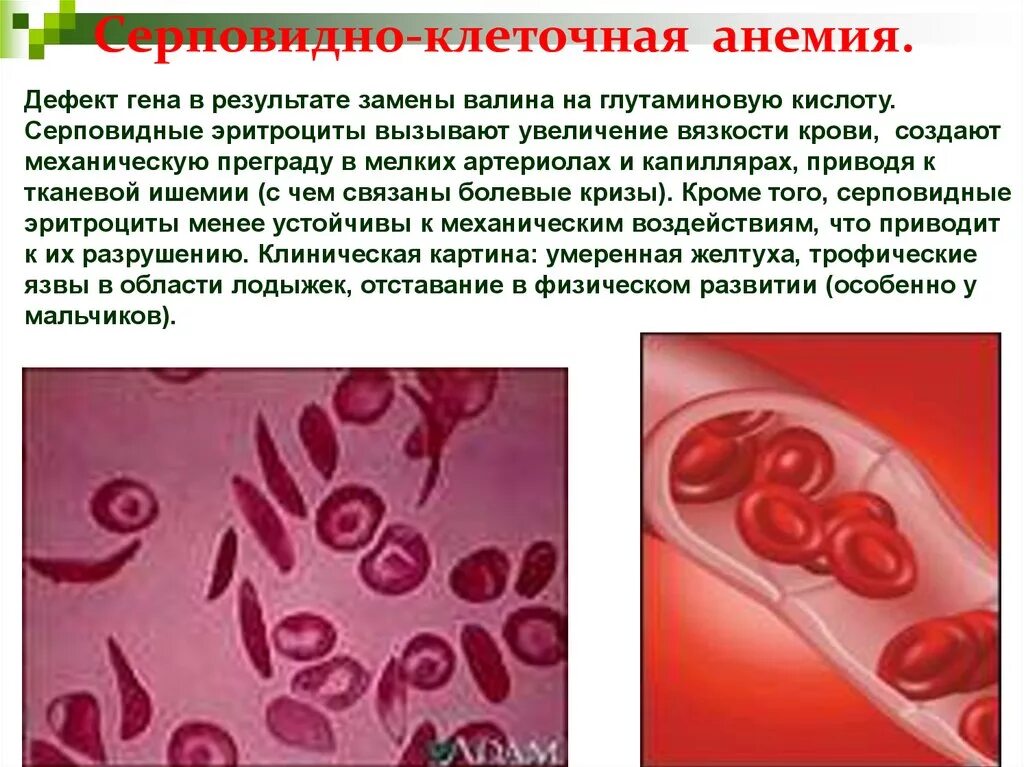 Серповидно-клеточная анемия.

Дефект гена в результате замены валина на глутаминовую кислоту. Серповидные эритроциты вызывают увеличение вязкости крови, создают механическую преграду в мелких артериолах и капиллярах, приводя к тканевой ишемии (с чем связаны болевые кризы). Кроме того, серповидные эритроциты менее устойчивы к механическим воздействиям, что приводит к их разрушению. Клиническая картина: умеренная желтуха, трофические язвы в области лодыжек, отставание в физическом развитии (особенно у мальчиков).

ADAM